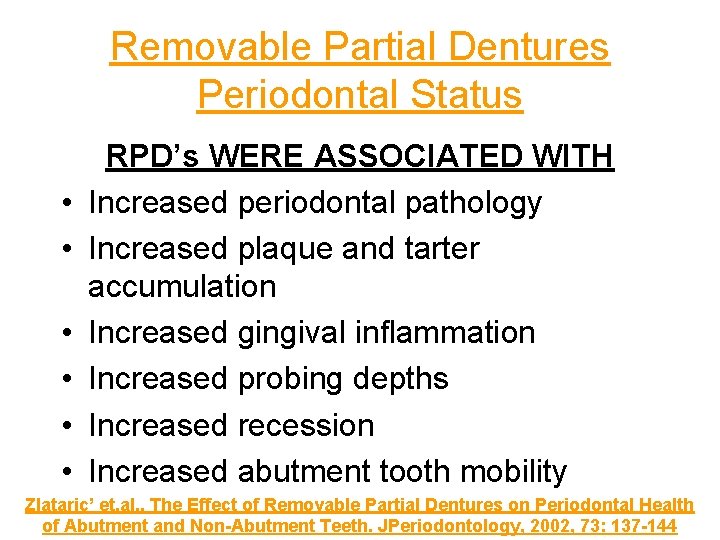 Removable Partial Dentures
Periodontal Status

RPD's WERE ASSOCIATED WITH

• Increased periodontal pathology
• Increased plaque and tarter accumulation
• Increased gingival inflammation
• Increased probing depths
• Increased recession
• Increased abutment tooth mobility

Zlataric' et.al., The Effect of Removable Partial Dentures on Periodontal Health of Abutment and Non-Abutment Teeth. JPeriodontology, 2002, 73: 137-144